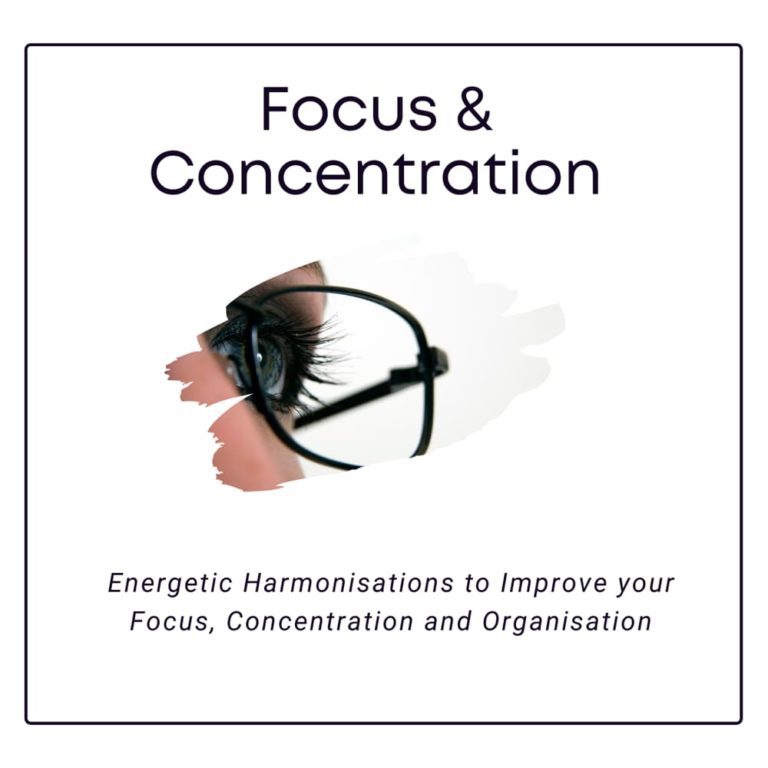 Focus &
Concentration

Energetic Harmonisations to Improve your Focus, Concentration and Organisation